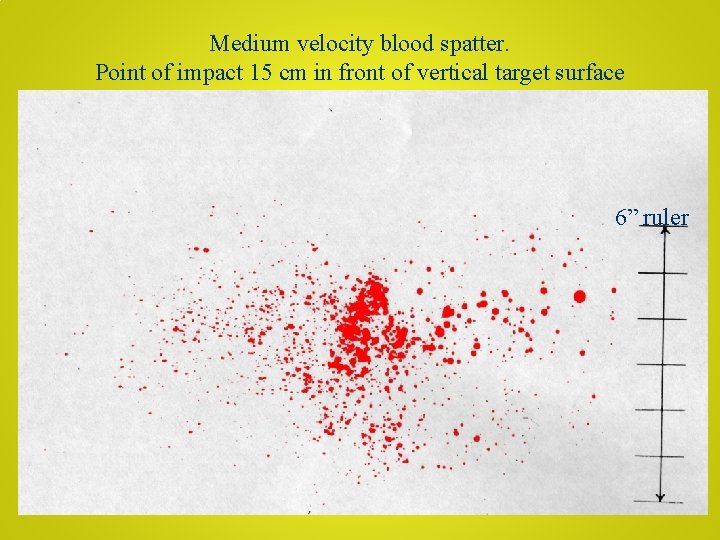 Medium velocity blood spatter.
Point of impact 15 cm in front of vertical target surface

6” ruler